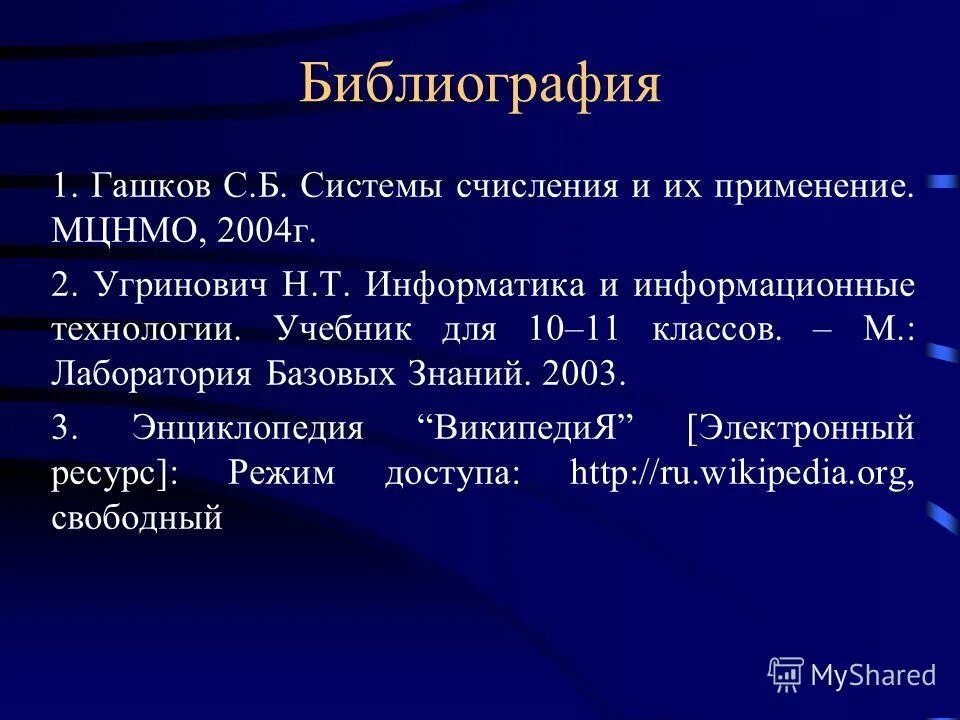 Библиография

1. Гашков С.Б. Системы счисления и их применение. МЦНМО, 2004г.

2. Угринович Н.Т. Информатика и информационные технологии. Учебник для 10–11 классов. – М.: Лаборатория Базовых Знаний. 2003.

3. Энциклопедия “ВикипедиЯ” [Электронный ресурс]: Режим доступа: http://ru.wikipedia.org, свободный

MyShared